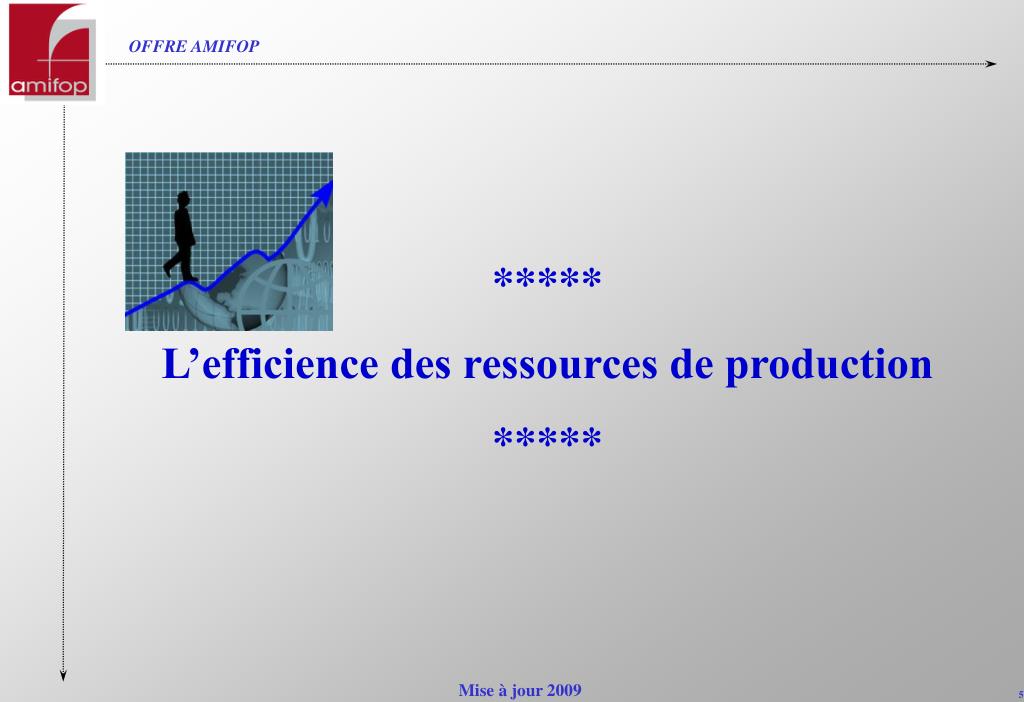 amifop

OFFRE AMIFOP

*****

L’efficience des ressources de production

*****

Mise à jour 2009

5